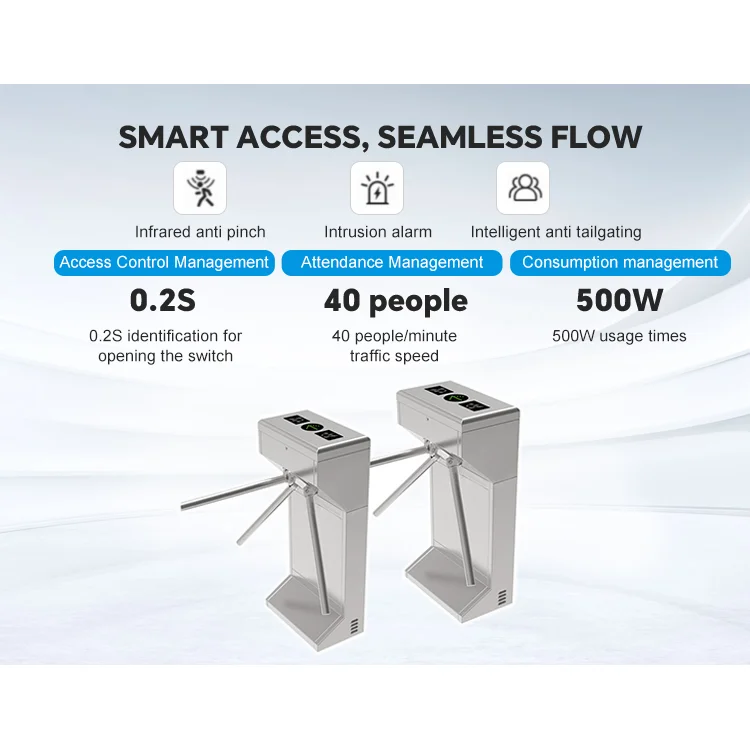 SMART ACCESS, SEAMLESS FLOW

Infrared anti pinch

Intrusion alarm

Intelligent anti tailgating

Access Control Management

Attendance Management

Consumption management

0.2S

0.2S identification for opening the switch

40 people

40 people/minute traffic speed

500W

500W usage times